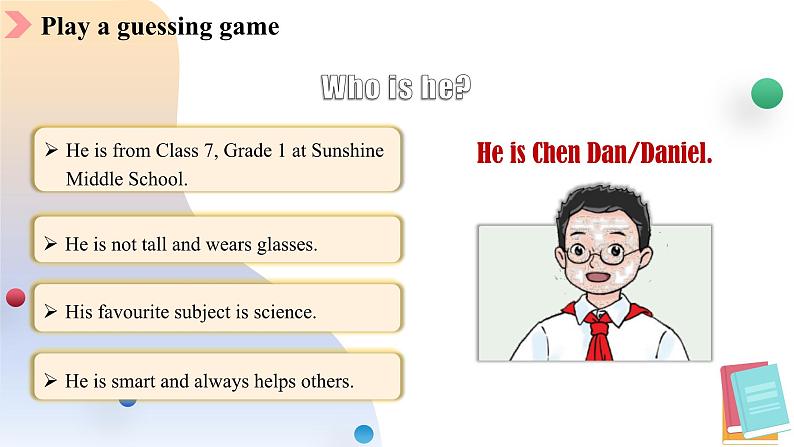 Play a guessing game

Who is he?

➢ He is from Class 7, Grade 1 at Sunshine Middle School.

➢ He is not tall and wears glasses.

➢ His favourite subject is science.

➢ He is smart and always helps others.

He is Chen Dan/Daniel.